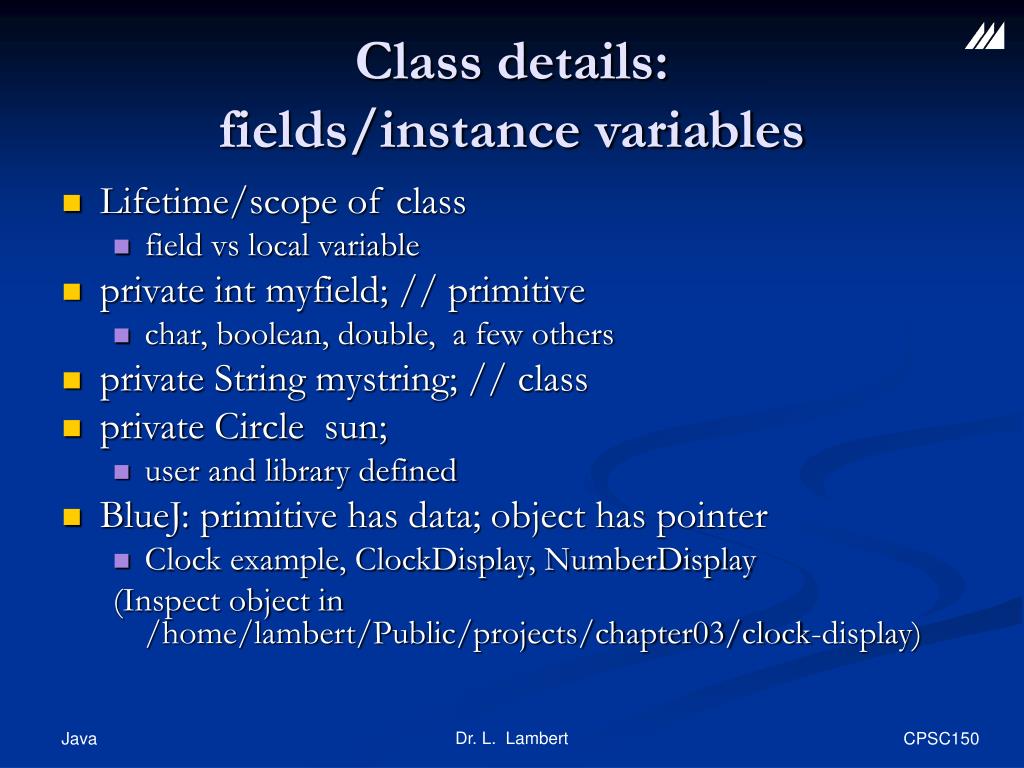 Class details: fields/instance variables

Lifetime/scope of class
field vs local variable
private int myfield; // primitive
char, boolean, double, a few others
private String mystring; // class
private Circle sun;
user and library defined
BlueJ: primitive has data; object has pointer
Clock example, ClockDisplay, NumberDisplay
(Inspect object in /home/lambert/Public/projects/chapter03/clock-display)

Java
Dr. L. Lambert
CPSC150